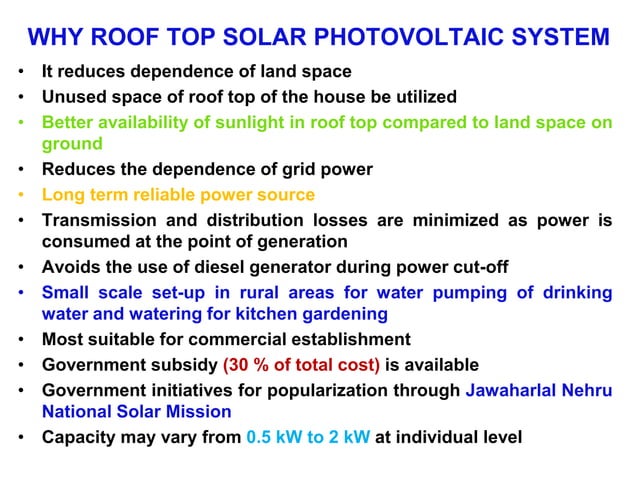 WHY ROOF TOP SOLAR PHOTOVOLTAIC SYSTEM

• It reduces dependence of land space
• Unused space of roof top of the house be utilized
• Better availability of sunlight in roof top compared to land space on ground
• Reduces the dependence of grid power
• Long term reliable power source
• Transmission and distribution losses are minimized as power is consumed at the point of generation
• Avoids the use of diesel generator during power cut-off
• Small scale set-up in rural areas for water pumping of drinking water and watering for kitchen gardening
• Most suitable for commercial establishment
• Government subsidy (30 % of total cost) is available
• Government initiatives for popularization through Jawaharlal Nehru National Solar Mission
• Capacity may vary from 0.5 kW to 2 kW at individual level